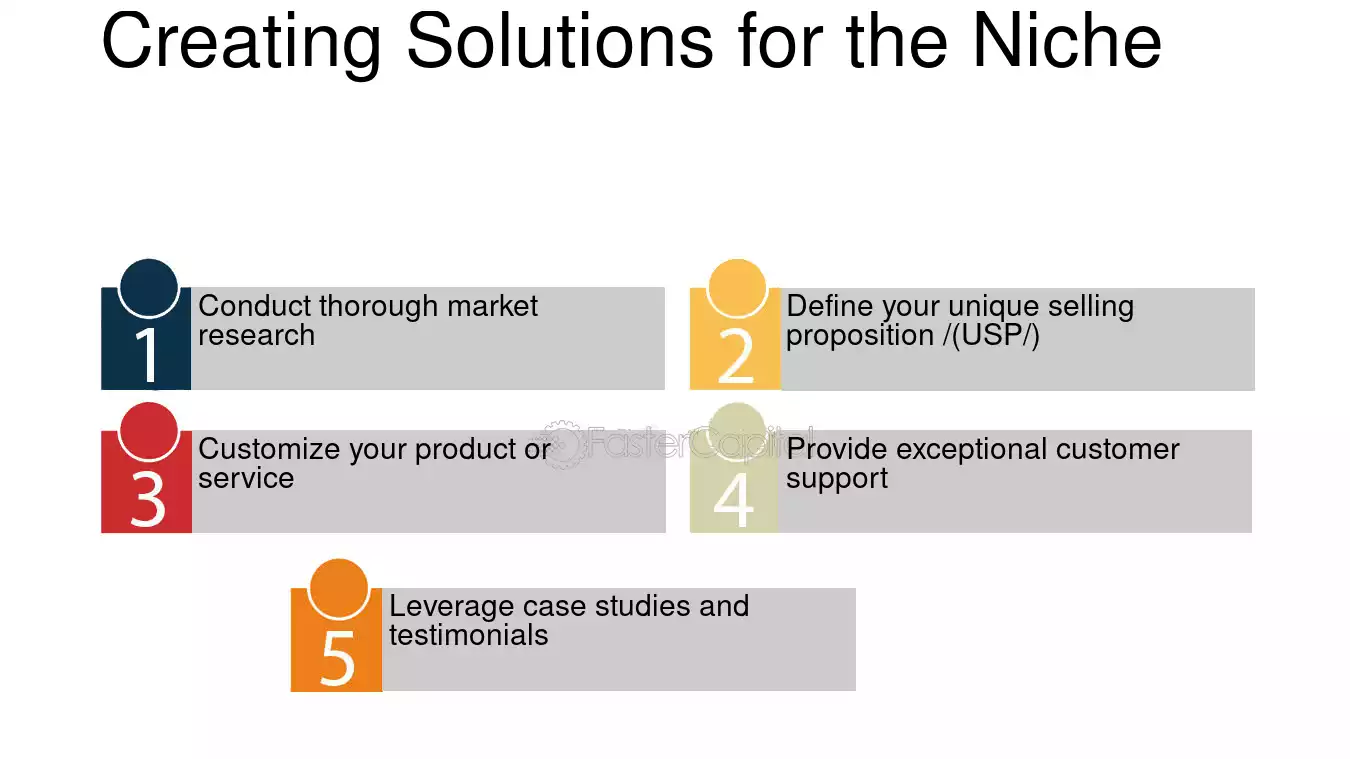 Creating Solutions for the Niche

1
Conduct thorough market research

2
Define your unique selling proposition /(USP/)

3
Customize your product or service

4
Provide exceptional customer support

5
Leverage case studies and testimonials

FasterCapital